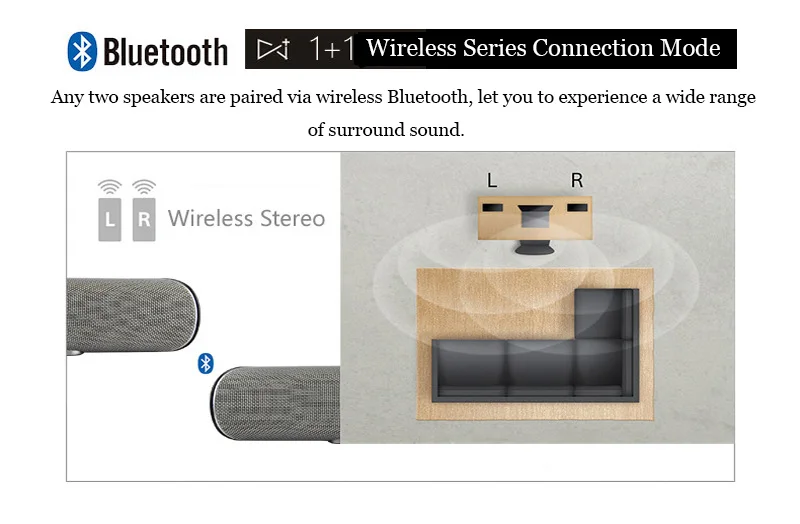 Bluetooth 1+1 Wireless Series Connection Mode

Any two speakers are paired via wireless Bluetooth, let you to experience a wide range of surround sound.

L R Wireless Stereo

L R